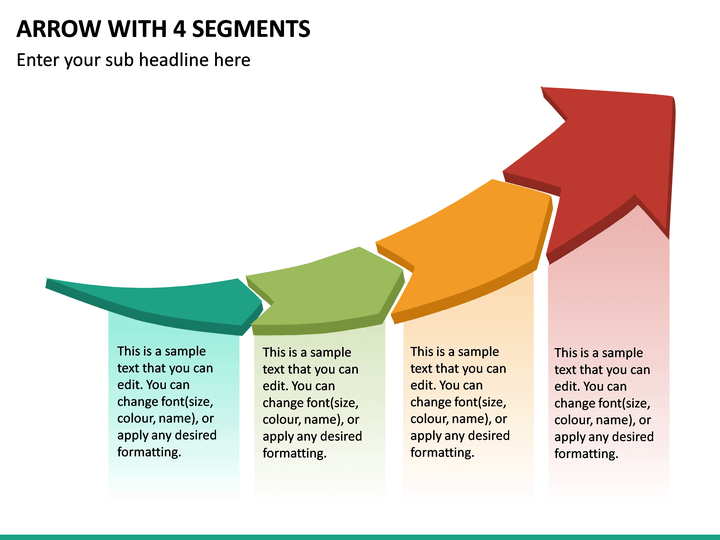 ARROW WITH 4 SEGMENTS

Enter your sub headline here

This is a sample text that you can edit. You can change font(size, colour, name), or apply any desired formatting.

This is a sample text that you can edit. You can change font(size, colour, name), or apply any desired formatting.

This is a sample text that you can edit. You can change font(size, colour, name), or apply any desired formatting.

This is a sample text that you can edit. You can change font(size, colour, name), or apply any desired formatting.